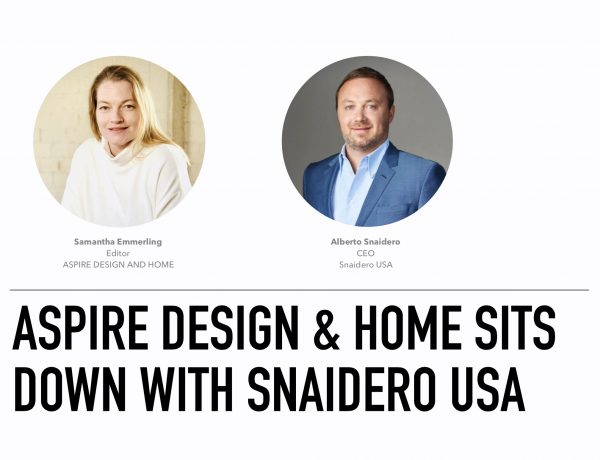 Samantha Emmerling
Editor
ASPIRE DESIGN AND HOME

Alberto Snaidero
CEO
Snaidero USA

ASPIRE DESIGN & HOME SITS DOWN WITH SNAIDERO USA